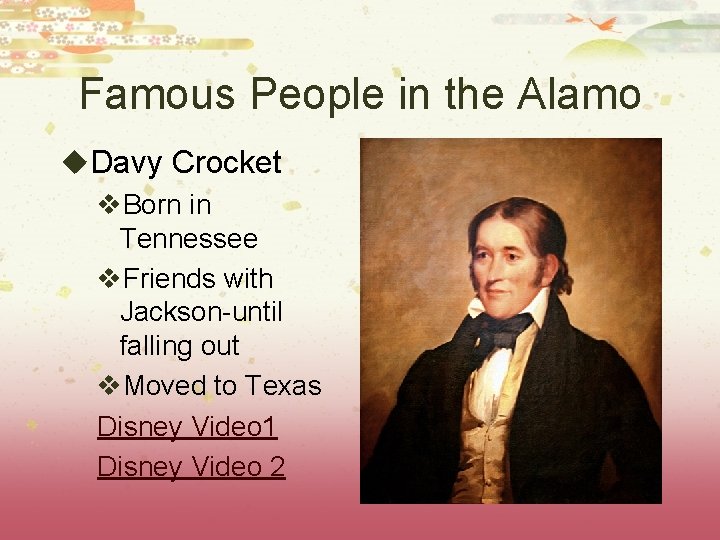 Famous People in the Alamo

◆Davy Crocket

❖Born in Tennessee

❖Friends with Jackson-until falling out

❖Moved to Texas

Disney Video1

Disney Video 2